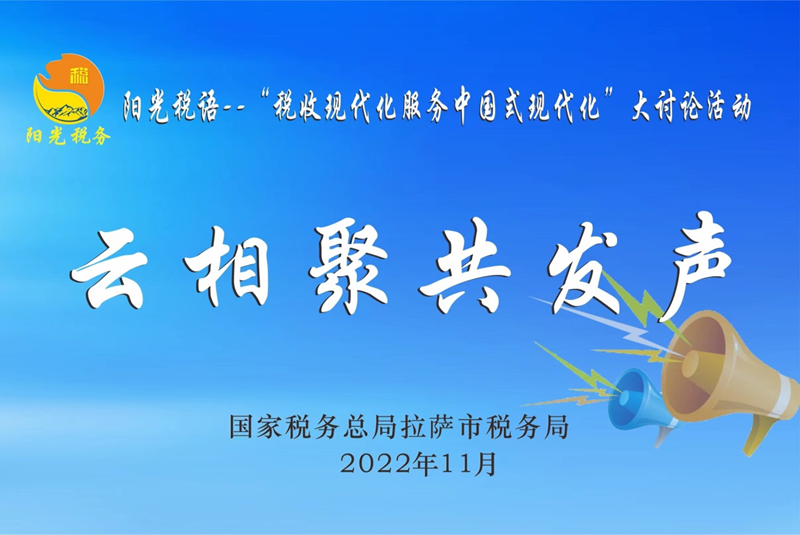 税
阳光税务

阳光税语--“税收现代化服务中国式现代化”大讨论活动

云相聚共发声

国家税务总局拉萨市税务局
2022年11月